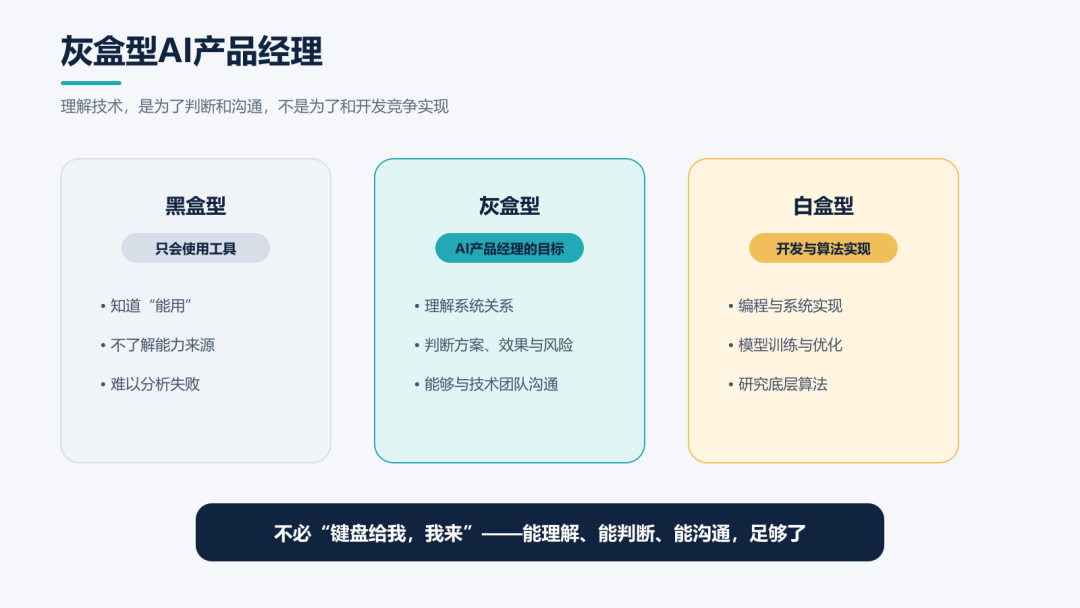 灰盒型AI产品经理

理解技术，是为了判断和沟通，不是为了和开发竞争实现

黑盒型

只会使用工具

• 知道“能用”
• 不了解能力来源
• 难以分析失败

灰盒型

AI产品经理的目标

• 理解系统关系
• 判断方案、效果与风险
• 能够与技术团队沟通

白盒型

开发与算法实现

• 编程与系统实现
• 模型训练与优化
• 研究底层算法

不必“键盘给我，我来”——能理解、能判断、能沟通，足够了